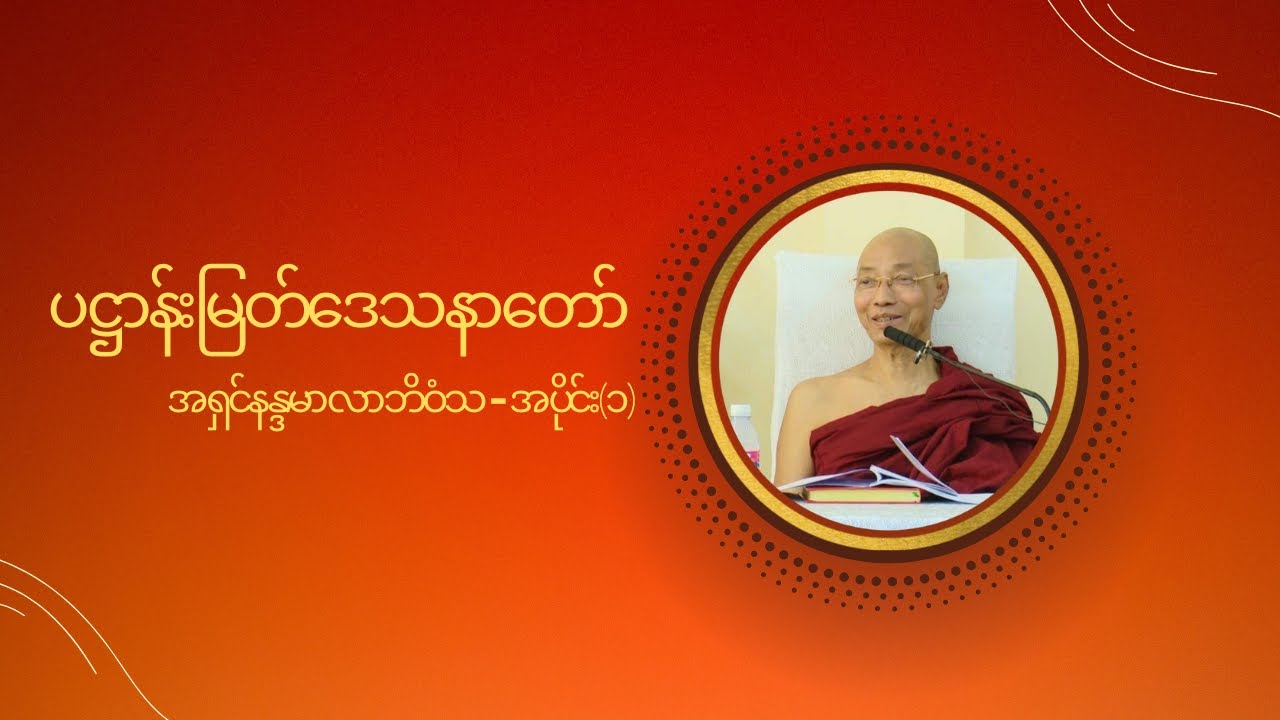 ပဋ္ဌာန်းမြတ်ဒေသနာတော်

အရှင်နန္ဒမာလာဘိဝံသ - အပိုင်း(၁)